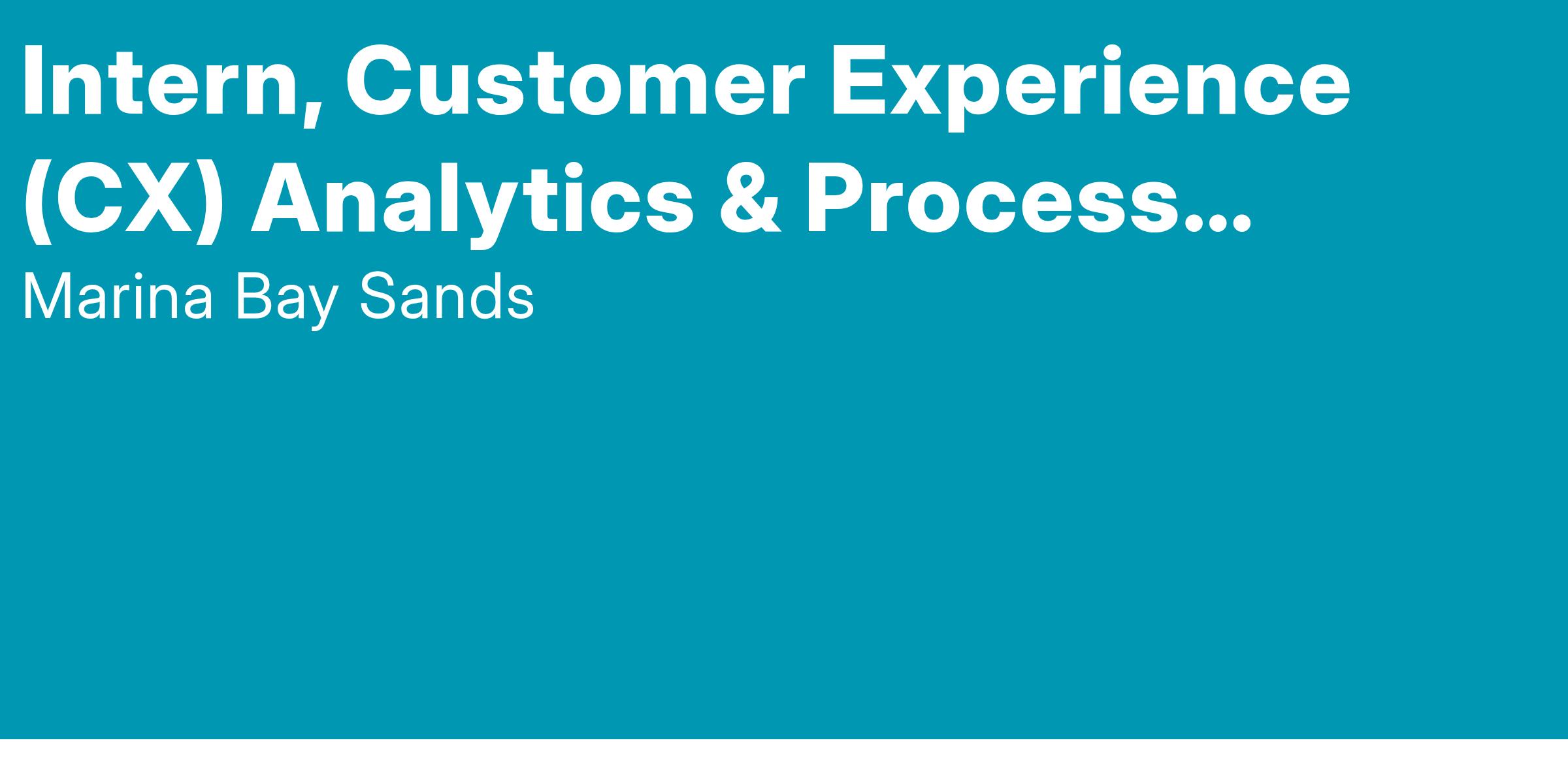 Intern, Customer Experience (CX) Analytics & Process...

Marina Bay Sands